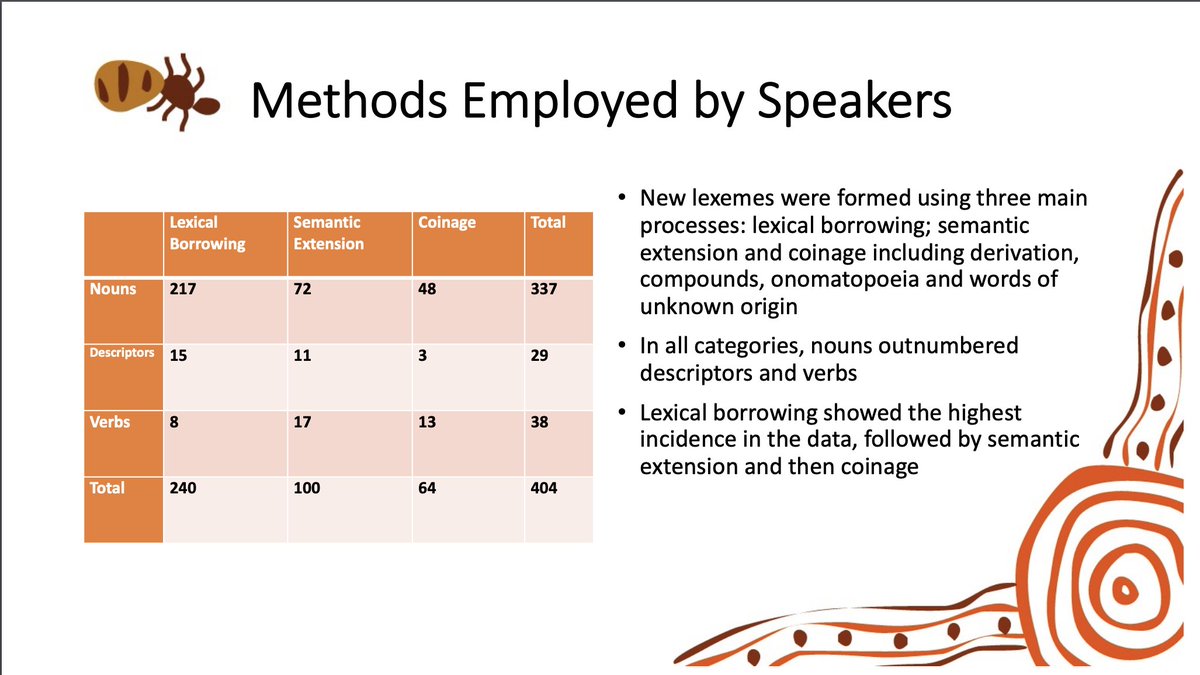 Methods Employed by Speakers

| | Lexical Borrowing | Semantic Extension | Coinage | Total |
|---|---|---|---|---|
| Nouns | 217 | 72 | 48 | 337 |
| Descriptors | 15 | 11 | 3 | 29 |
| Verbs | 8 | 17 | 13 | 38 |
| Total | 240 | 100 | 64 | 404 |

• New lexemes were formed using three main processes: lexical borrowing; semantic extension and coinage including derivation, compounds, onomatopoeia and words of unknown origin

• In all categories, nouns outnumbered descriptors and verbs

• Lexical borrowing showed the highest incidence in the data, followed by semantic extension and then coinage